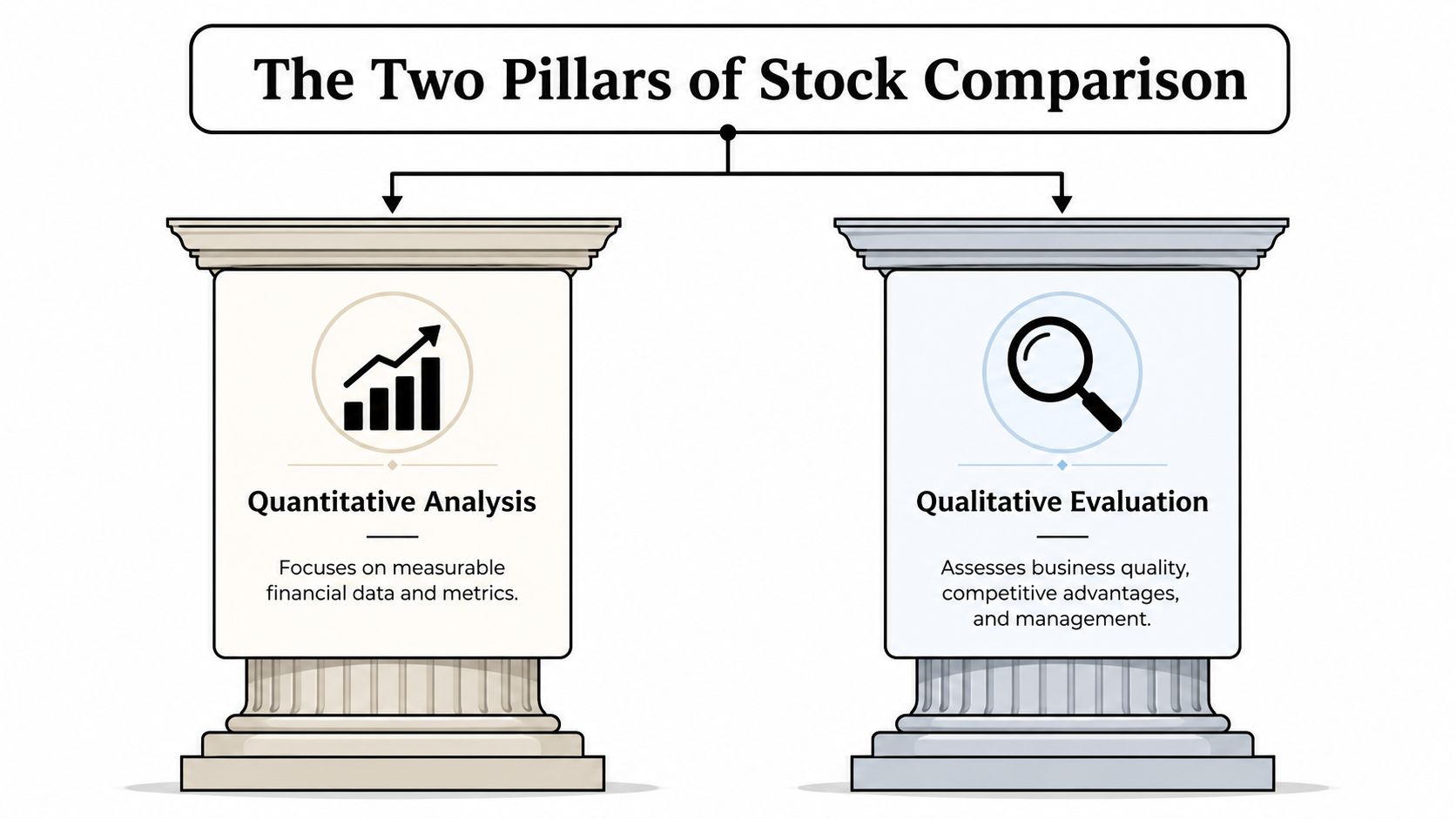 The Two Pillars of Stock Comparison

Quantitative Analysis

Focuses on measurable financial data and metrics.

Qualitative Evaluation

Assesses business quality, competitive advantages, and management.